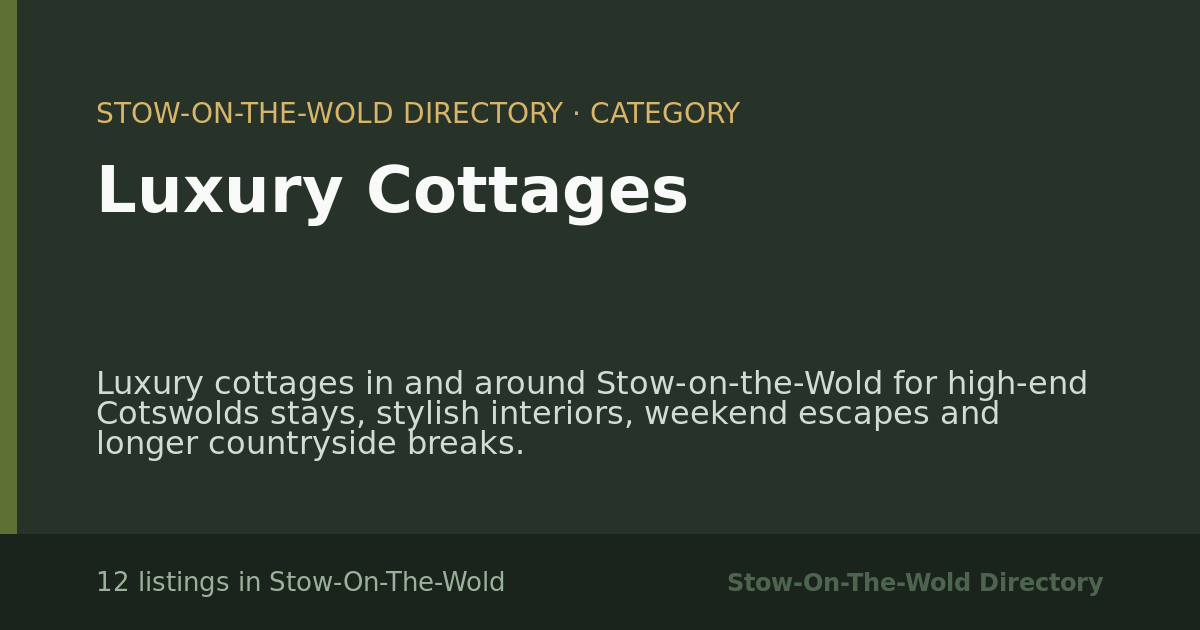 STOW-ON-THE-WOLD DIRECTORY · CATEGORY

Luxury Cottages

Luxury cottages in and around Stow-on-the-Wold for high-end Cotswolds stays, stylish interiors, weekend escapes and longer countryside breaks.

12 listings in Stow-On-The-Wold

Stow-On-The-Wold Directory